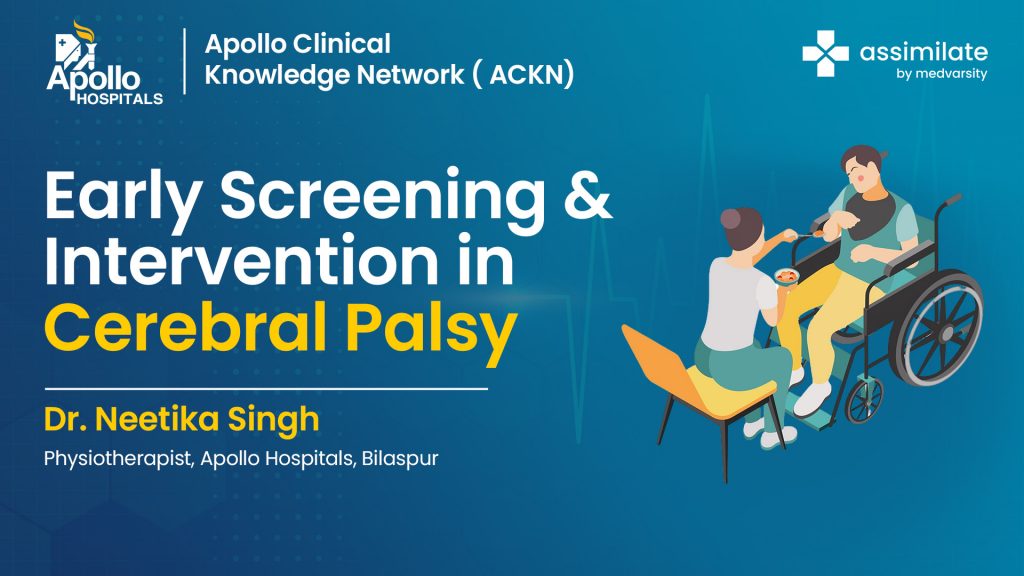 Apollo HOSPITALS

Apollo Clinical Knowledge Network ( ACKN)

assimilate by medvarsity

Early Screening & Intervention in Cerebral Palsy

Dr. Neetika Singh

Physiotherapist, Apollo Hospitals, Bilaspur